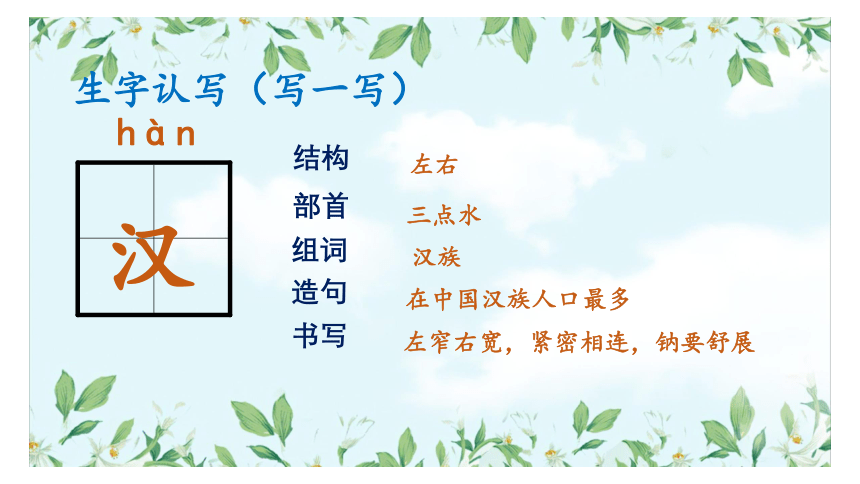 生字认写（写一写）

hàn

汉

结构 左右
部首 三点水
组词 汉族
造句 在中国汉族人口最多
书写 左窄右宽，紧密相连，钠要舒展